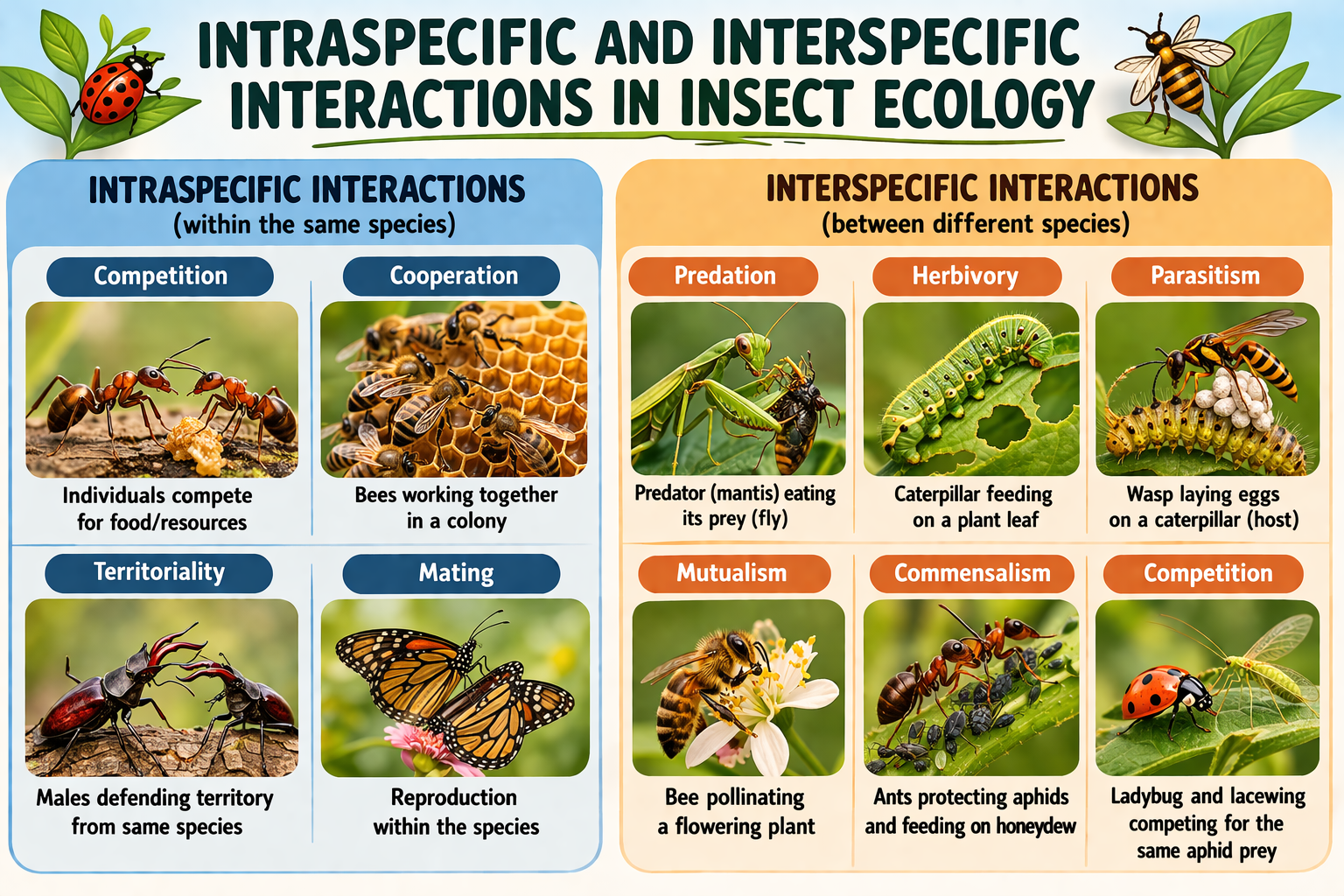 INTRASPECIFIC AND INTERSPECIFIC INTERACTIONS IN INSECT ECOLOGY

INTRASPECIFIC INTERACTIONS
(within the same species)

Competition
Individuals compete for food/resources

Cooperation
Bees working together in a colony

Territoriality
Males defending territory from same species

Mating
Reproduction within the species

INTERSPECIFIC INTERACTIONS
(between different species)

Predation
Predator (mantis) eating its prey (fly)

Herbivory
Caterpillar feeding on a plant leaf

Parasitism
Wasp laying eggs on a caterpillar (host)

Mutualism
Bee pollinating a flowering plant

Commensalism
Ants protecting aphids and feeding on honeydew

Competition
Ladybug and lacewing competing for the same aphid prey